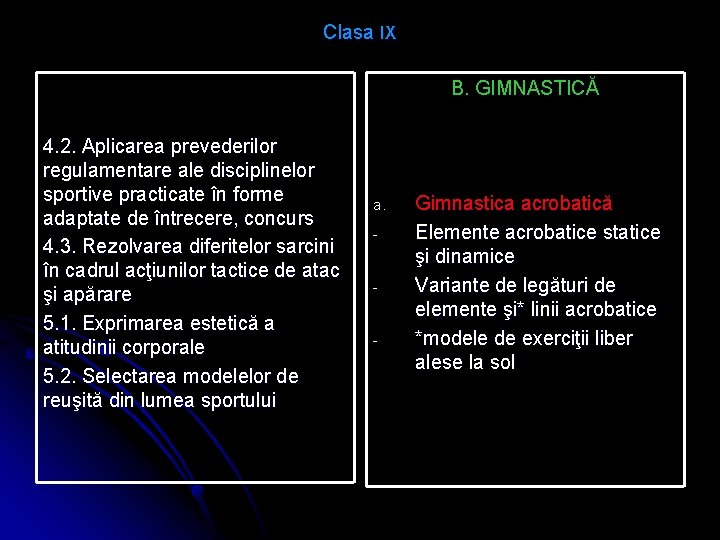 Clasa IX

4.2. Aplicarea prevederilor regulamentare ale disciplinelor sportive practicate în forme adaptate de întrecere, concurs
4.3. Rezolvarea diferitelor sarcini în cadrul acţiunilor tactice de atac şi apărare
5.1. Exprimarea estetică a atitudinii corporale
5.2. Selectarea modelelor de reuşită din lumea sportului

B. GIMNASTICĂ

a. Gimnastica acrobatică
- Elemente acrobatice statice şi dinamice
- Variante de legături de elemente şi* linii acrobatice
- *modele de exerciţii liber alese la sol